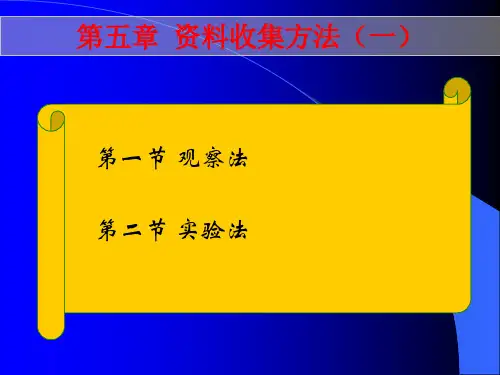 第五章 资料收集方法（一）

第一节 观察法

第二节 实验法